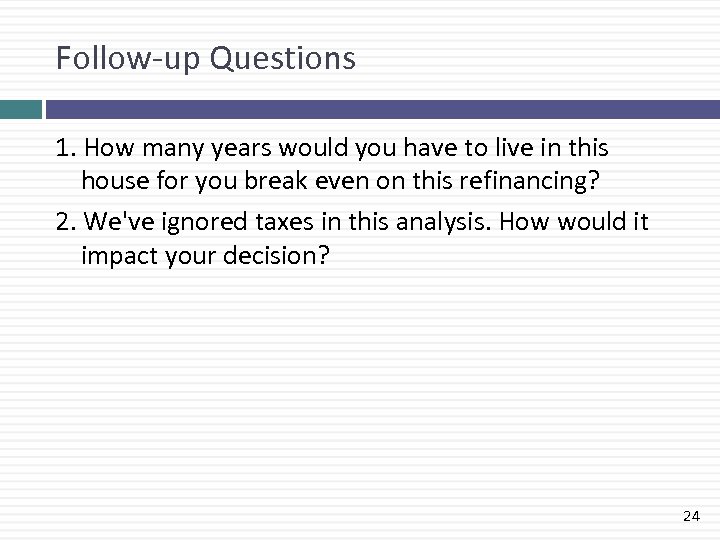 Follow-up Questions

1. How many years would you have to live in this house for you break even on this refinancing?

2. We've ignored taxes in this analysis. How would it impact your decision?

24